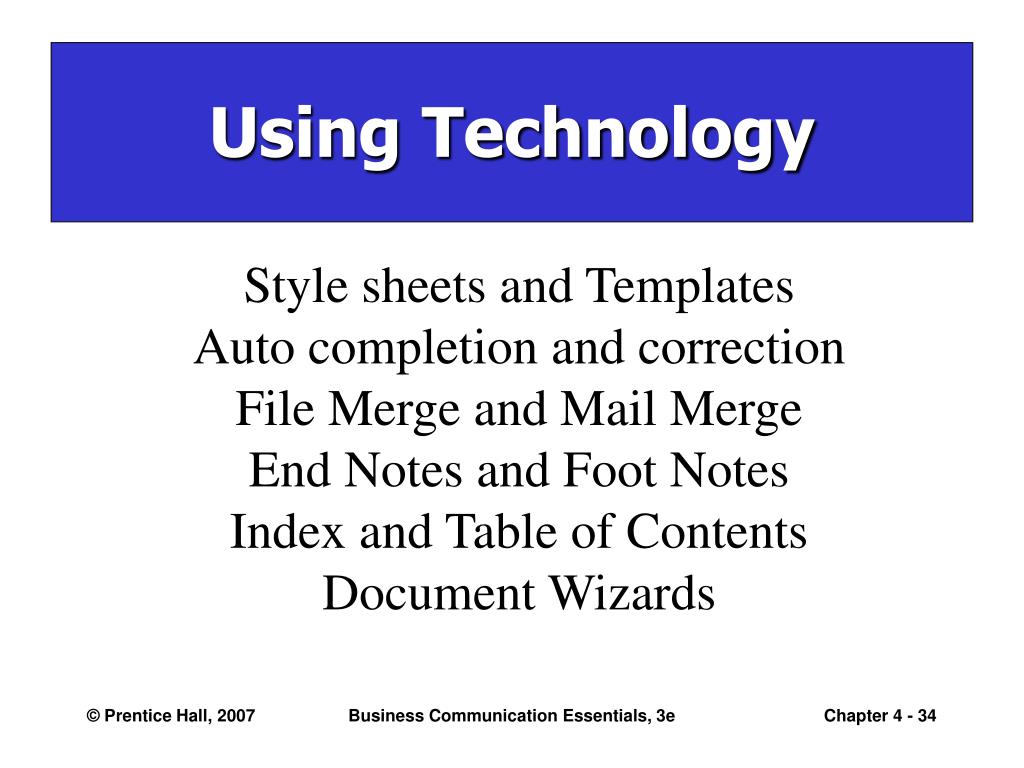 Using Technology

Style sheets and Templates
Auto completion and correction
File Merge and Mail Merge
End Notes and Foot Notes
Index and Table of Contents
Document Wizards

© Prentice Hall, 2007

Business Communication Essentials, 3e

Chapter 4 - 34